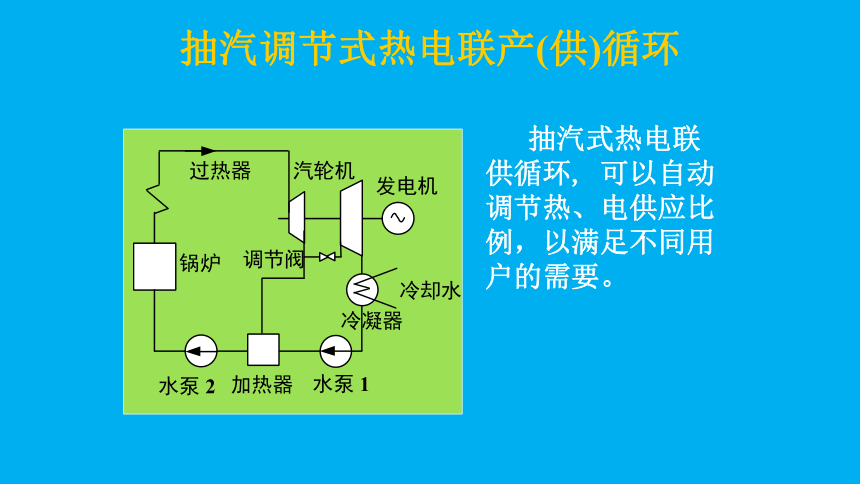 抽汽调节式热电联产(供)循环

过热器
汽轮机
发电机
锅炉
调节阀
冷却水
冷凝器
水泵 2
加热器
水泵 1

抽汽式热电联供循环，可以自动调节热、电供应比例，以满足不同用户的需要。